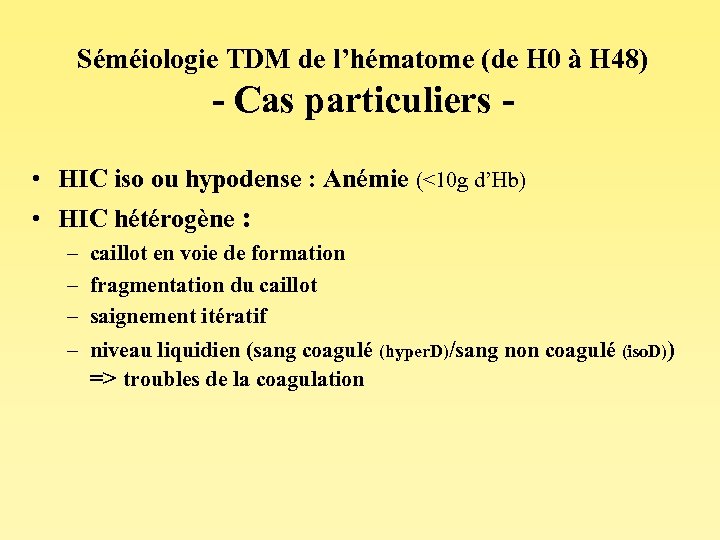 Séméiologie TDM de l'hématome (de H0 à H48)
- Cas particuliers -

• HIC iso ou hypodense : Anémie (<10g d'Hb)
• HIC hétérogène :
– caillot en voie de formation
– fragmentation du caillot
– saignement itératif
– niveau liquidien (sang coagulé (hyperD)/sang non coagulé (isoD)) => troubles de la coagulation